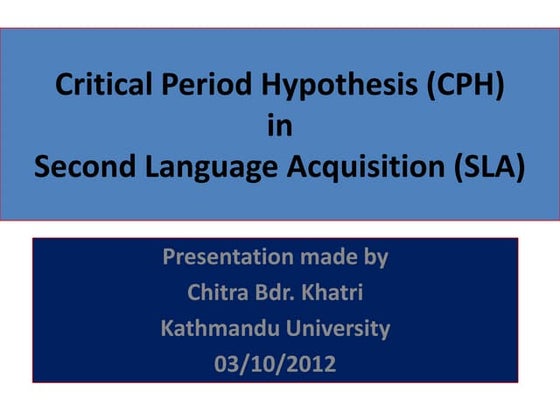 Critical Period Hypothesis (CPH)
in
Second Language Acquisition (SLA)

Presentation made by
Chitra Bdr. Khatri
Kathmandu University
03/10/2012